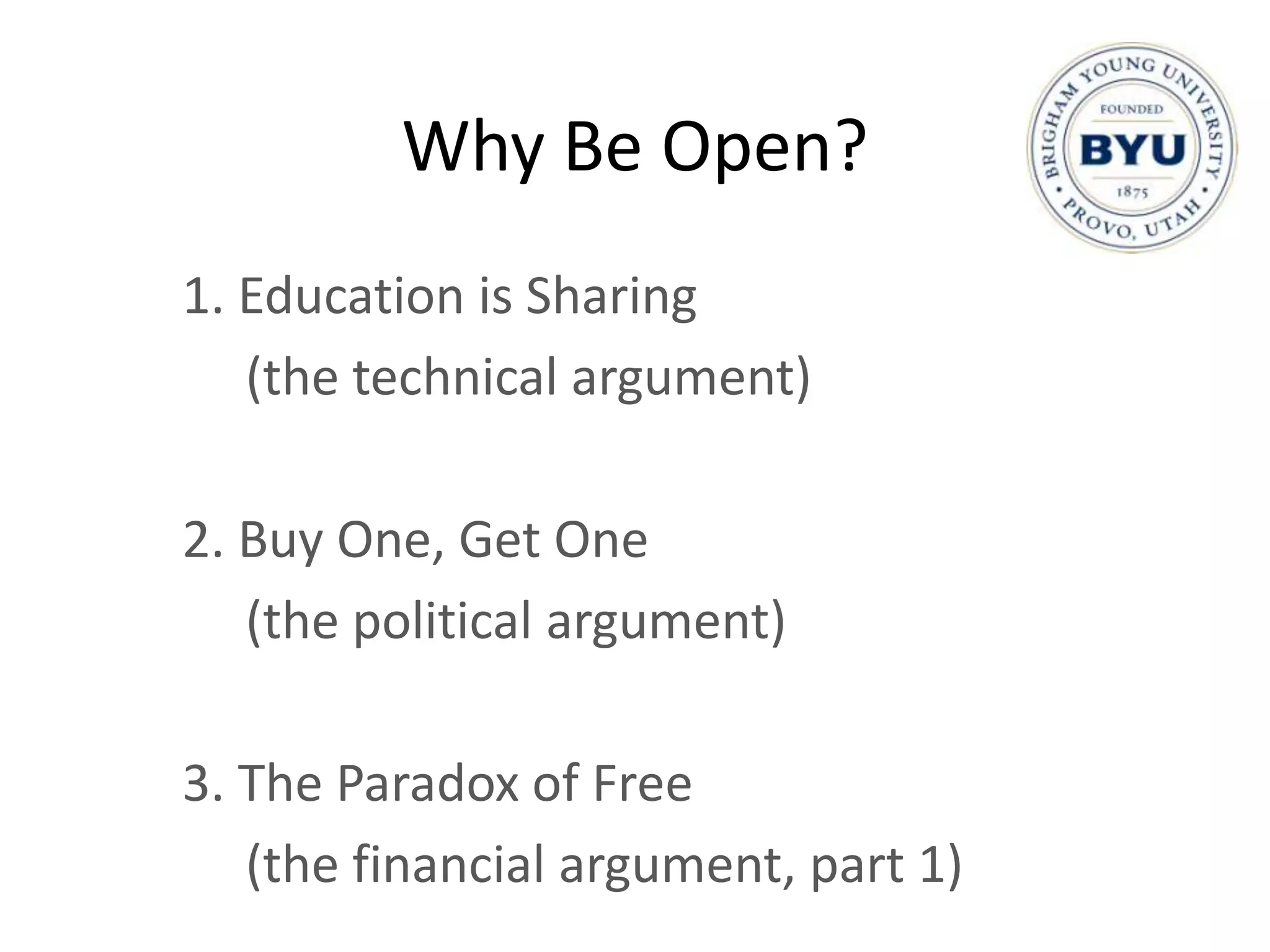 Why Be Open?

BRIGHAM YOUNG UNIVERSITY
FOUNDED
BYU
1875
PROVO, UTAH

1. Education is Sharing
(the technical argument)

2. Buy One, Get One
(the political argument)

3. The Paradox of Free
(the financial argument, part 1)